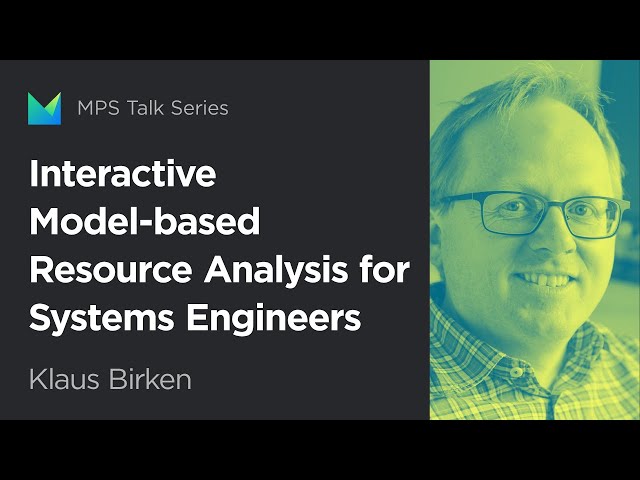 MPS Talk Series

Interactive Model-based Resource Analysis for Systems Engineers

Klaus Birken